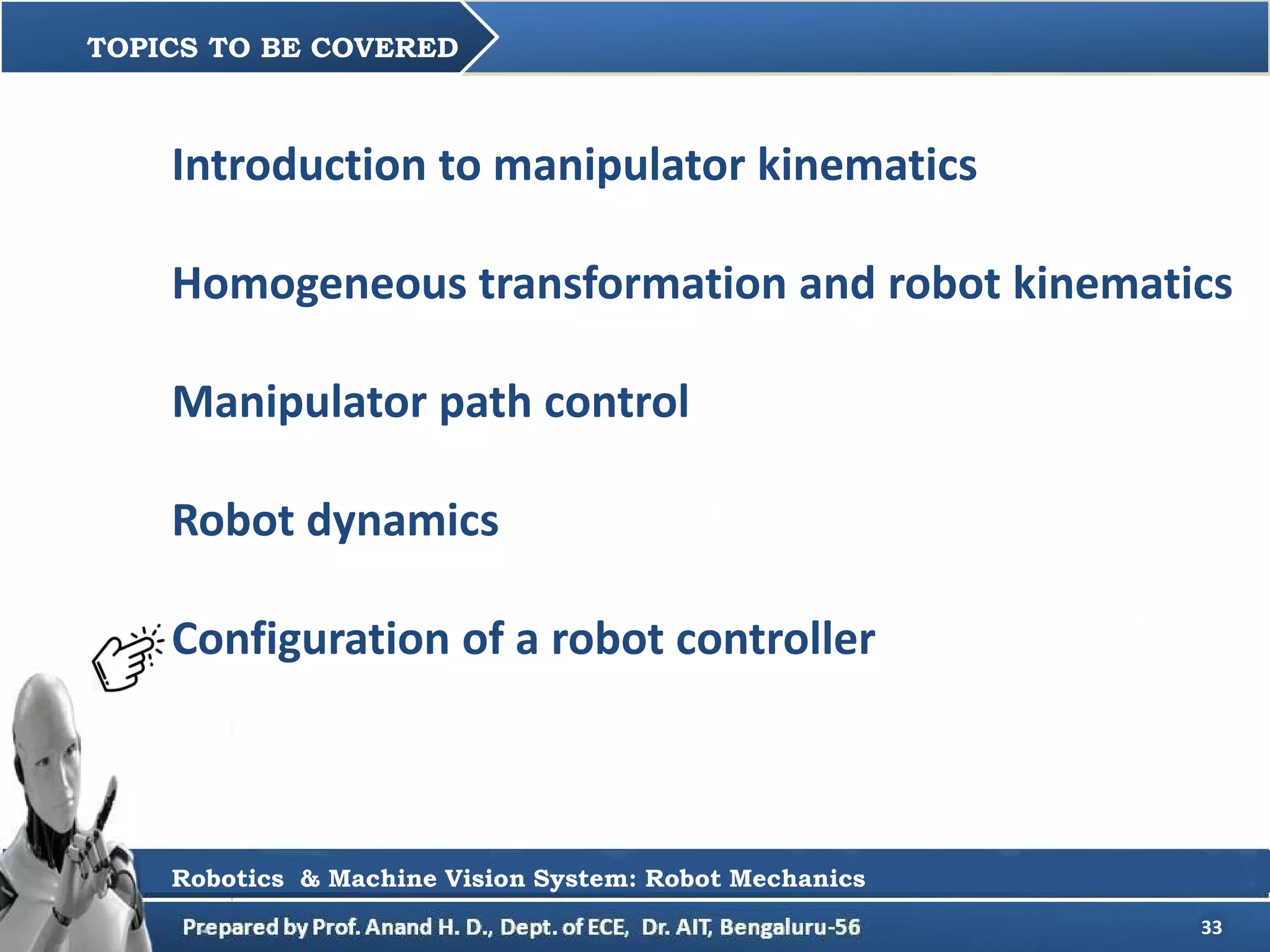 TOPICS TO BE COVERED

Introduction to manipulator kinematics

Homogeneous transformation and robot kinematics

Manipulator path control

Robot dynamics

Configuration of a robot controller

Robotics & Machine Vision System: Robot Mechanics

Prepared by Prof. Anand H. D., Dept. of ECE, Dr. AIT, Bengaluru-56

33